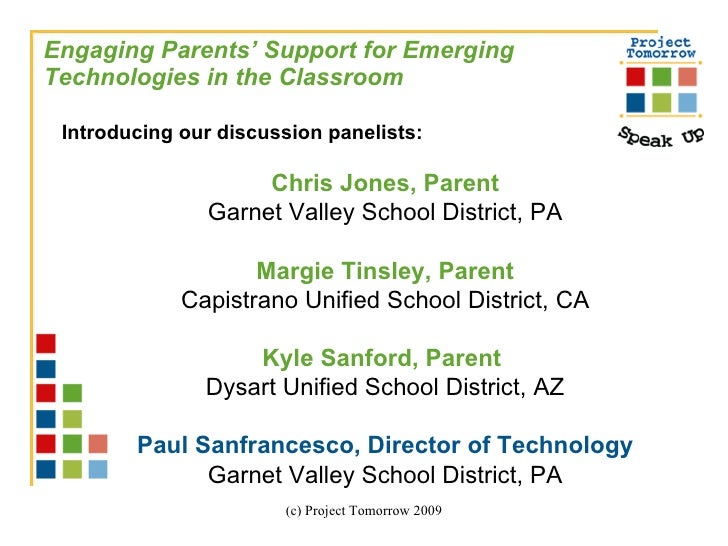 Engaging Parents' Support for Emerging Technologies in the Classroom

Project Tomorrow

Speak Up

Introducing our discussion panelists:

Chris Jones, Parent
Garnet Valley School District, PA

Margie Tinsley, Parent
Capistrano Unified School District, CA

Kyle Sanford, Parent
Dysart Unified School District, AZ

Paul Sanfrancesco, Director of Technology
Garnet Valley School District, PA

(c) Project Tomorrow 2009